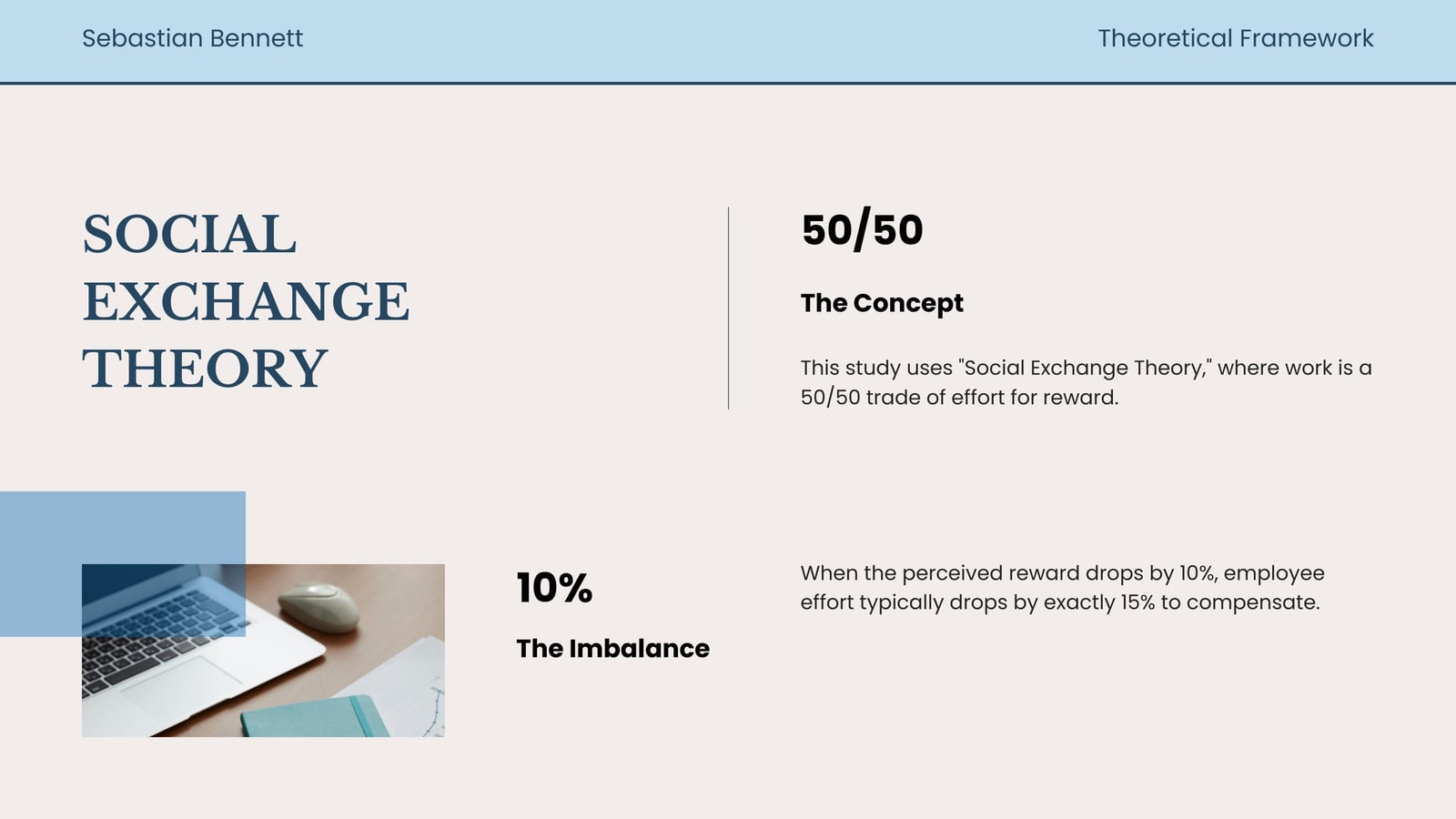 Sebastian Bennett

Theoretical Framework

SOCIAL EXCHANGE THEORY

50/50

The Concept

This study uses "Social Exchange Theory," where work is a 50/50 trade of effort for reward.

10%

The Imbalance

When the perceived reward drops by 10%, employee effort typically drops by exactly 15% to compensate.